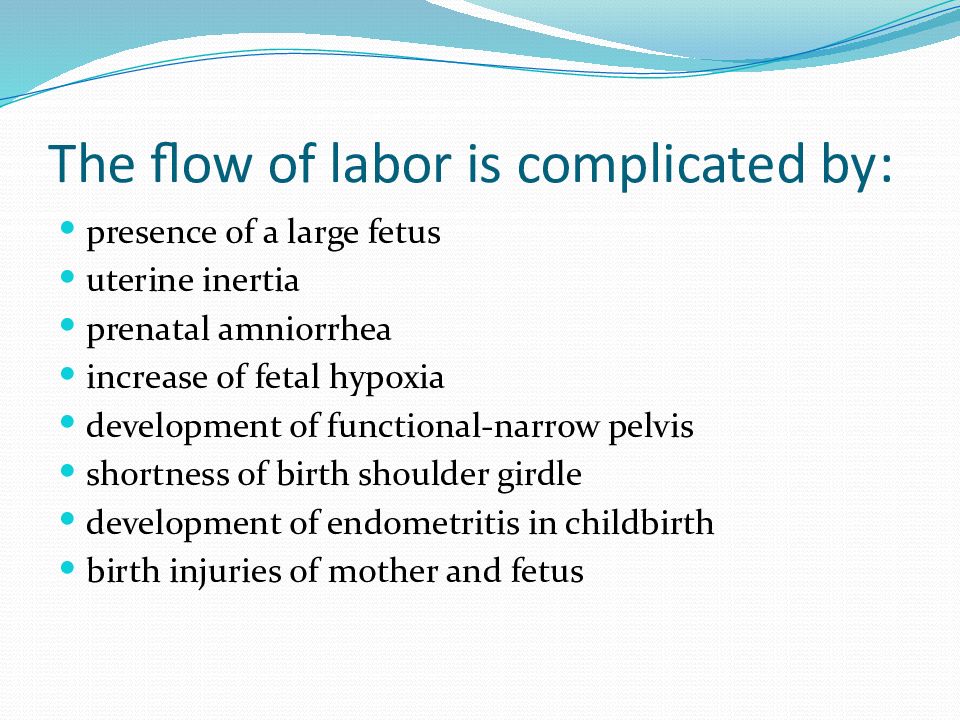 The flow of labor is complicated by:

- presence of a large fetus
- uterine inertia
- prenatal amniorrhea
- increase of fetal hypoxia
- development of functional-narrow pelvis
- shortness of birth shoulder girdle
- development of endometritis in childbirth
- birth injuries of mother and fetus